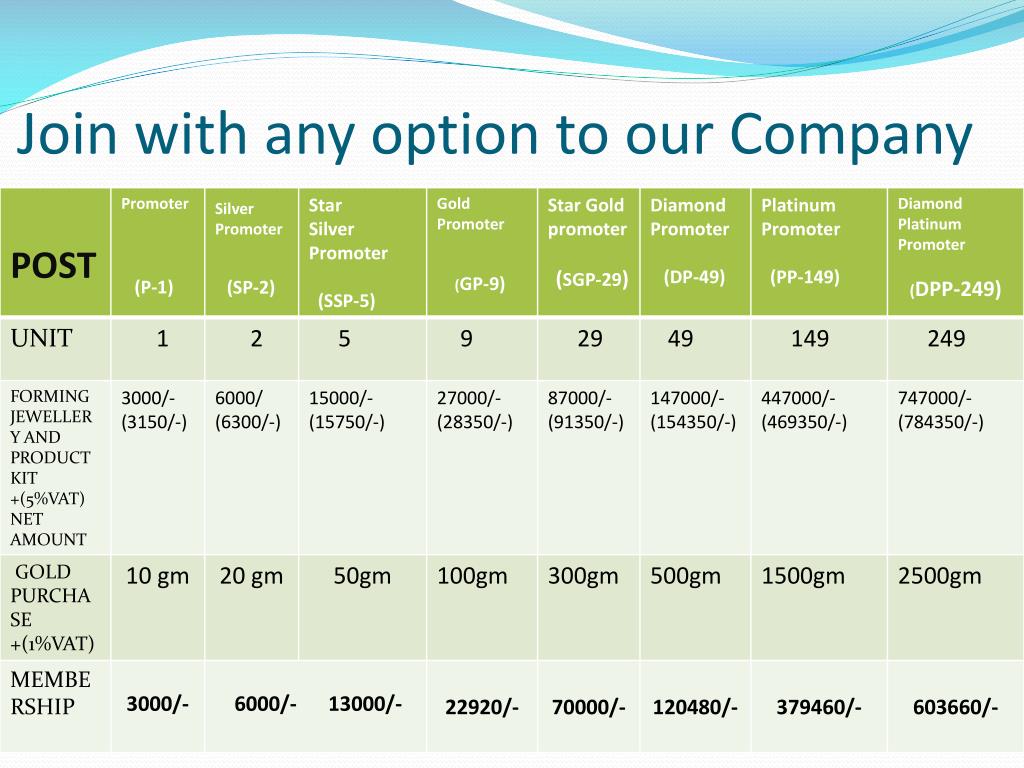 Join with any option to our Company

| POST | Promoter (P-1) | Silver Promoter (SP-2) | Star Silver Promoter (SSP-5) | Gold Promoter (GP-9) | Star Gold promoter (SGP-29) | Diamond Promoter (DP-49) | Platinum Promoter (PP-149) | Diamond Platinum Promoter (DPP-249) |
|---|---|---|---|---|---|---|---|---|
| UNIT | 1 | 2 | 5 | 9 | 29 | 49 | 149 | 249 |
| FORMING JEWELLERY AND PRODUCT KIT +(5%VAT) NET AMOUNT | 3000/- (3150/-) | 6000/ (6300/-) | 15000/- (15750/-) | 27000/- (28350/-) | 87000/- (91350/-) | 147000/- (154350/-) | 447000/- (469350/-) | 747000/- (784350/-) |
| GOLD PURCHASE +(1%VAT) | 10 gm | 20 gm | 50gm | 100gm | 300gm | 500gm | 1500gm | 2500gm |
| MEMBERSHIP | 3000/- | 6000/- | 13000/- | 22920/- | 70000/- | 120480/- | 379460/- | 603660/- |